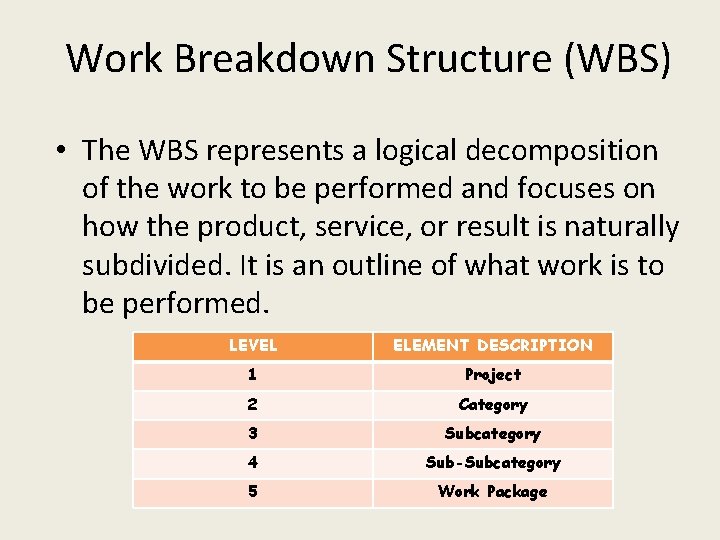 Work Breakdown Structure (WBS)

• The WBS represents a logical decomposition of the work to be performed and focuses on how the product, service, or result is naturally subdivided. It is an outline of what work is to be performed.

| LEVEL | ELEMENT DESCRIPTION |
|---|---|
| 1 | Project |
| 2 | Category |
| 3 | Subcategory |
| 4 | Sub-Subcategory |
| 5 | Work Package |